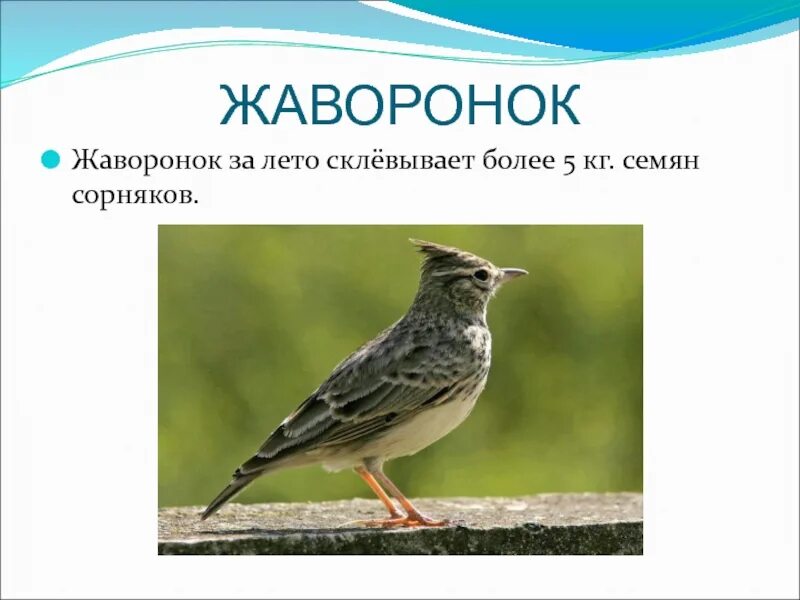 ЖАВОРОНОК

Жаворонок за лето склёвывает более 5 кг. семян сорняков.